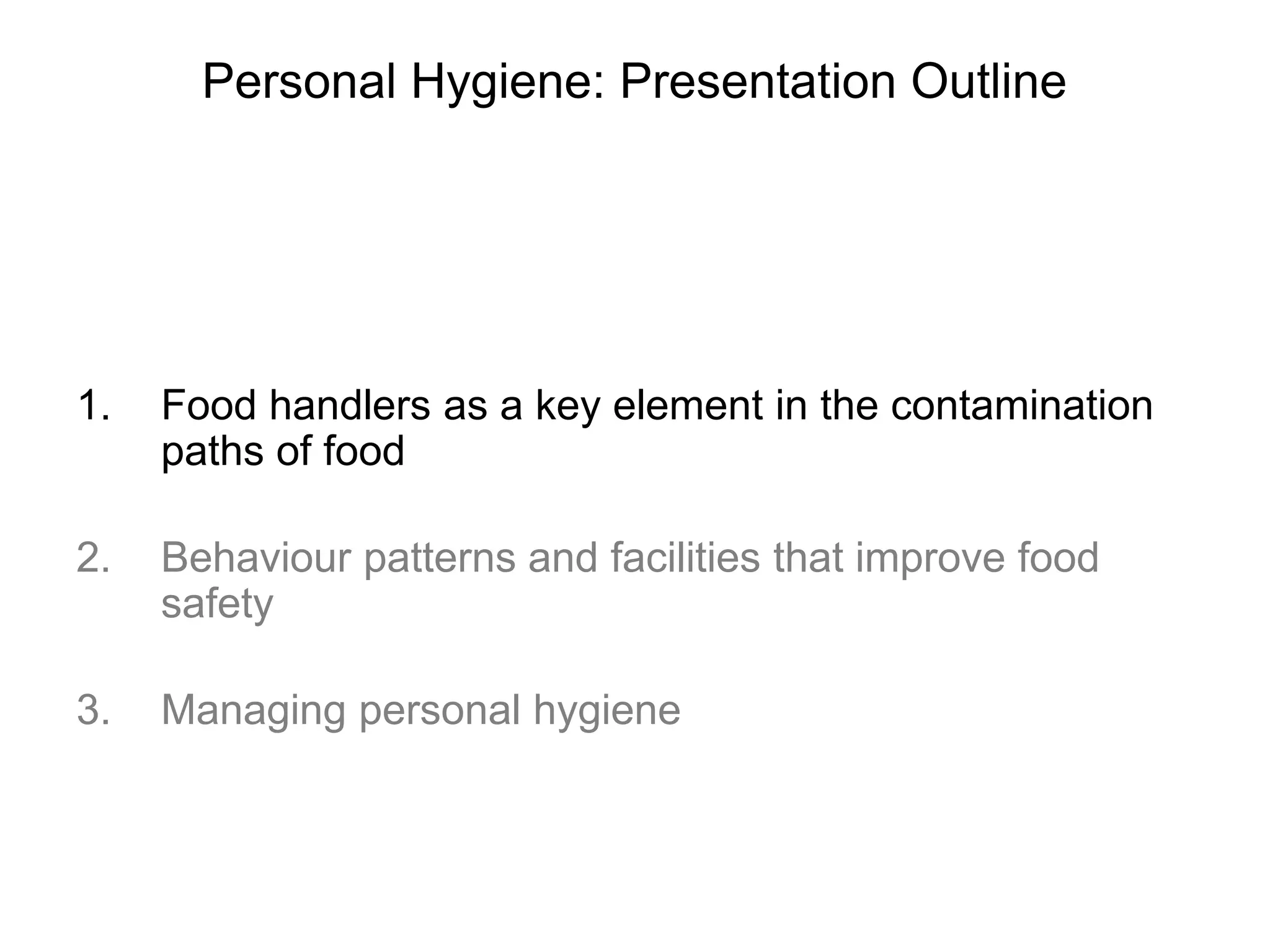 Personal Hygiene: Presentation Outline

1. Food handlers as a key element in the contamination paths of food

2. Behaviour patterns and facilities that improve food safety

3. Managing personal hygiene